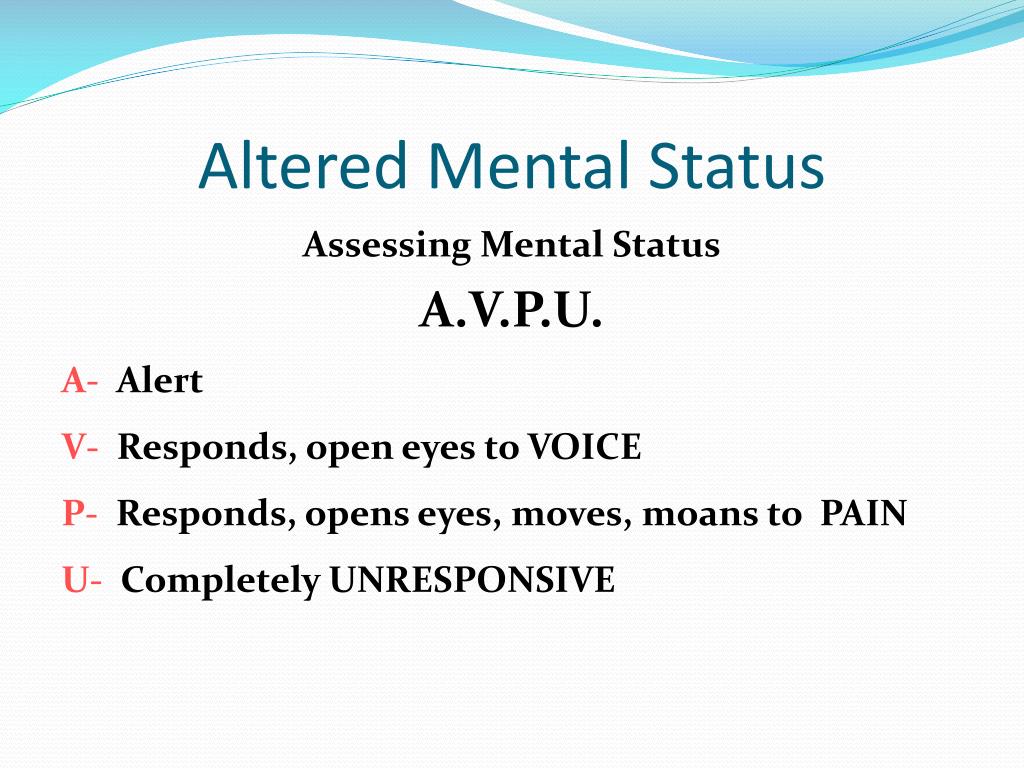 Altered Mental Status

Assessing Mental Status

A.V.P.U.

A- Alert

V- Responds, open eyes to VOICE

P- Responds, opens eyes, moves, moans to PAIN

U- Completely UNRESPONSIVE